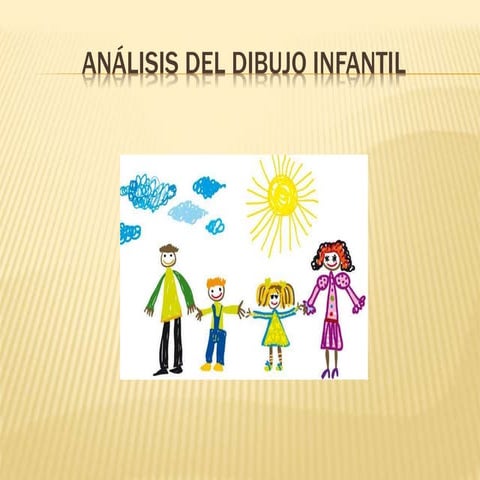 ANÁLISIS DEL DIBUJO INFANTIL